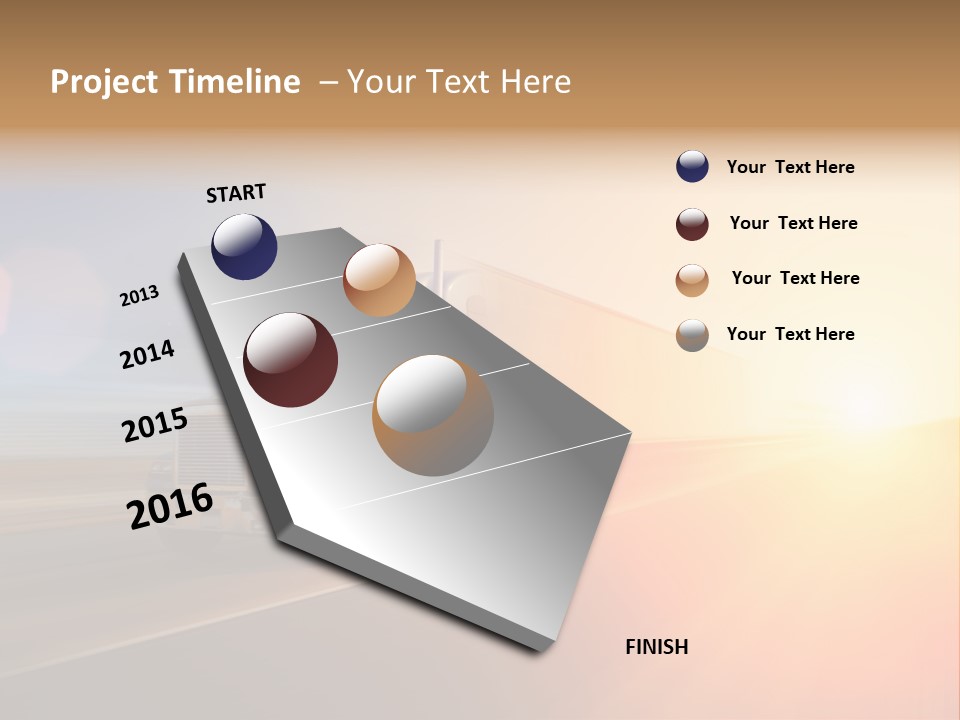 Project Timeline – Your Text Here

START

2013

2014

2015

2016

FINISH

Your Text Here

Your Text Here

Your Text Here

Your Text Here